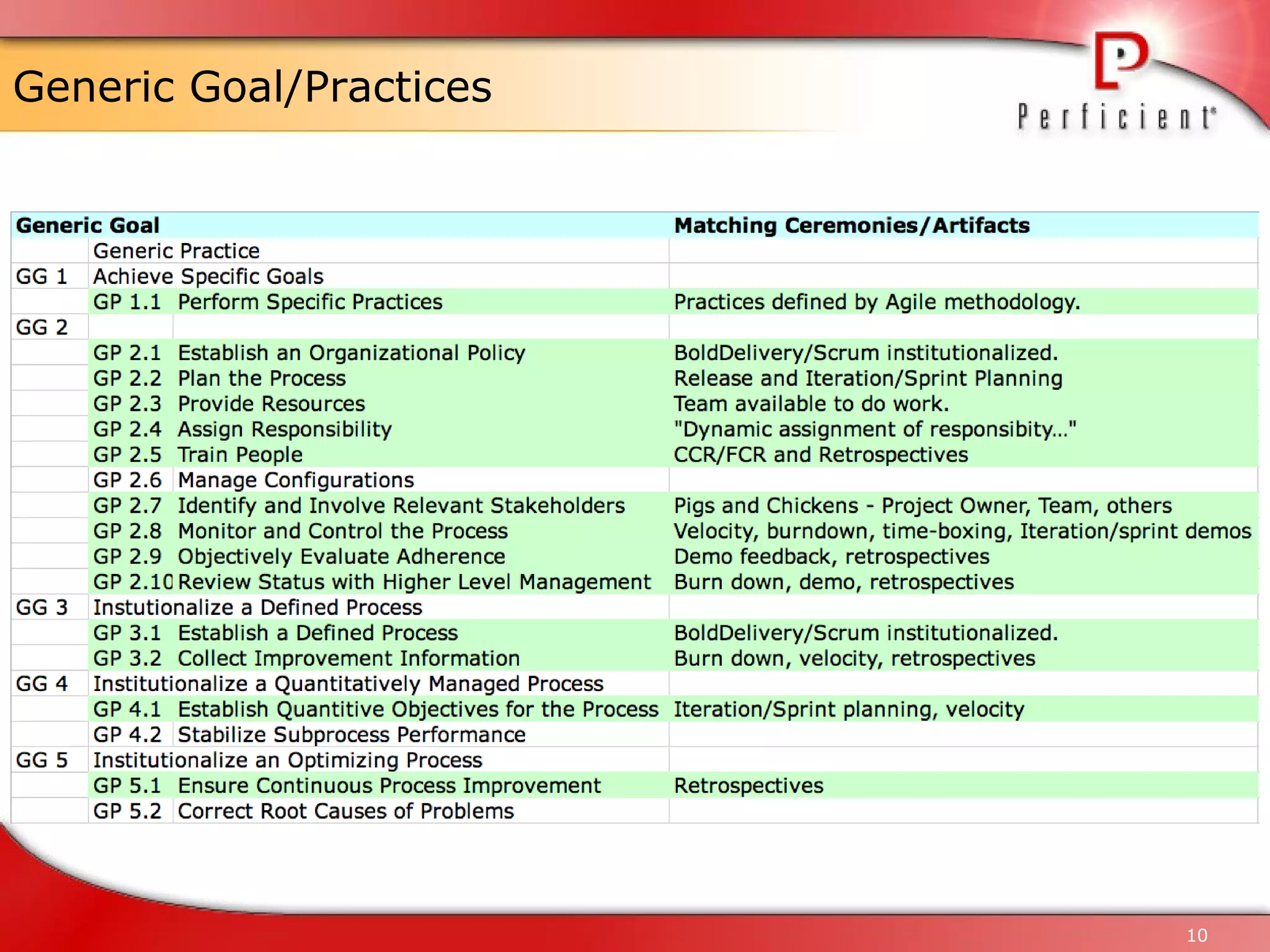 Generic Goal/Practices

Perficient

| Generic Goal | | | Matching Ceremonies/Artifacts |
|---|---|---|---|
| | Generic Practice | | |
| GG 1 | Achieve Specific Goals | | |
| | GP 1.1 | Perform Specific Practices | Practices defined by Agile methodology. |
| GG 2 | | | |
| | GP 2.1 | Establish an Organizational Policy | BoldDelivery/Scrum institutionalized. |
| | GP 2.2 | Plan the Process | Release and Iteration/Sprint Planning |
| | GP 2.3 | Provide Resources | Team available to do work. |
| | GP 2.4 | Assign Responsibility | "Dynamic assignment of responsibity..." |
| | GP 2.5 | Train People | CCR/FCR and Retrospectives |
| | GP 2.6 | Manage Configurations | |
| | GP 2.7 | Identify and Involve Relevant Stakeholders | Pigs and Chickens - Project Owner, Team, others |
| | GP 2.8 | Monitor and Control the Process | Velocity, burndown, time-boxing, Iteration/sprint demos |
| | GP 2.9 | Objectively Evaluate Adherence | Demo feedback, retrospectives |
| | GP 2.10 | Review Status with Higher Level Management | Burn down, demo, retrospectives |
| GG 3 | Instutionalize a Defined Process | | |
| | GP 3.1 | Establish a Defined Process | BoldDelivery/Scrum institutionalized. |
| | GP 3.2 | Collect Improvement Information | Burn down, velocity, retrospectives |
| GG 4 | Institutionalize a Quantitatively Managed Process | | |
| | GP 4.1 | Establish Quantitive Objectives for the Process | Iteration/Sprint planning, velocity |
| | GP 4.2 | Stabilize Subprocess Performance | |
| GG 5 | Institutionalize an Optimizing Process | | |
| | GP 5.1 | Ensure Continuous Process Improvement | Retrospectives |
| | GP 5.2 | Correct Root Causes of Problems | |

10